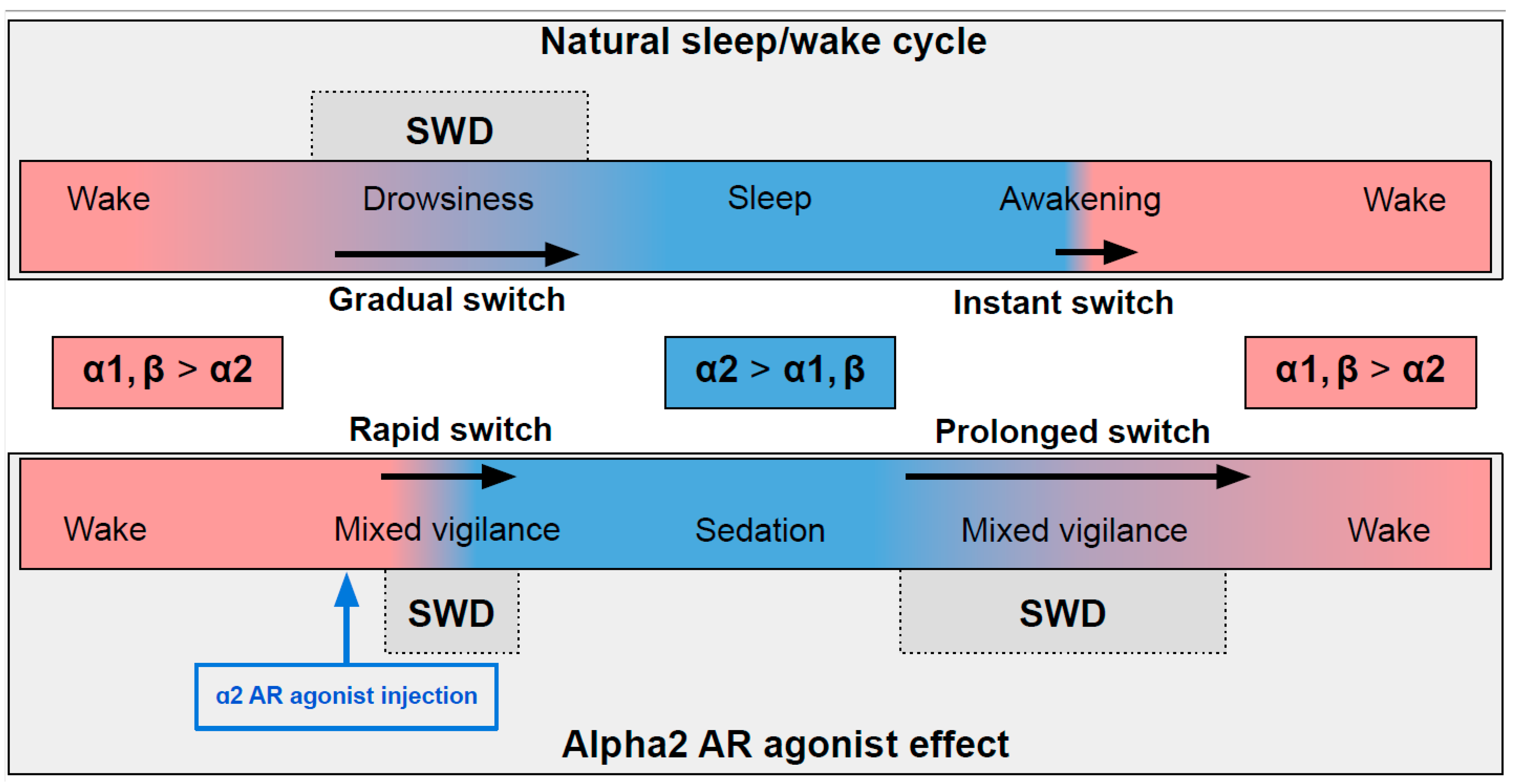 Natural sleep/wake cycle

SWD

Wake Drowsiness Sleep Awakening Wake

Gradual switch

Instant switch

α1, β > α2

α2 > α1, β

α1, β > α2

Rapid switch

Prolonged switch

Wake Mixed vigilance Sedation Mixed vigilance Wake

SWD

SWD

α2 AR agonist injection

Alpha2 AR agonist effect